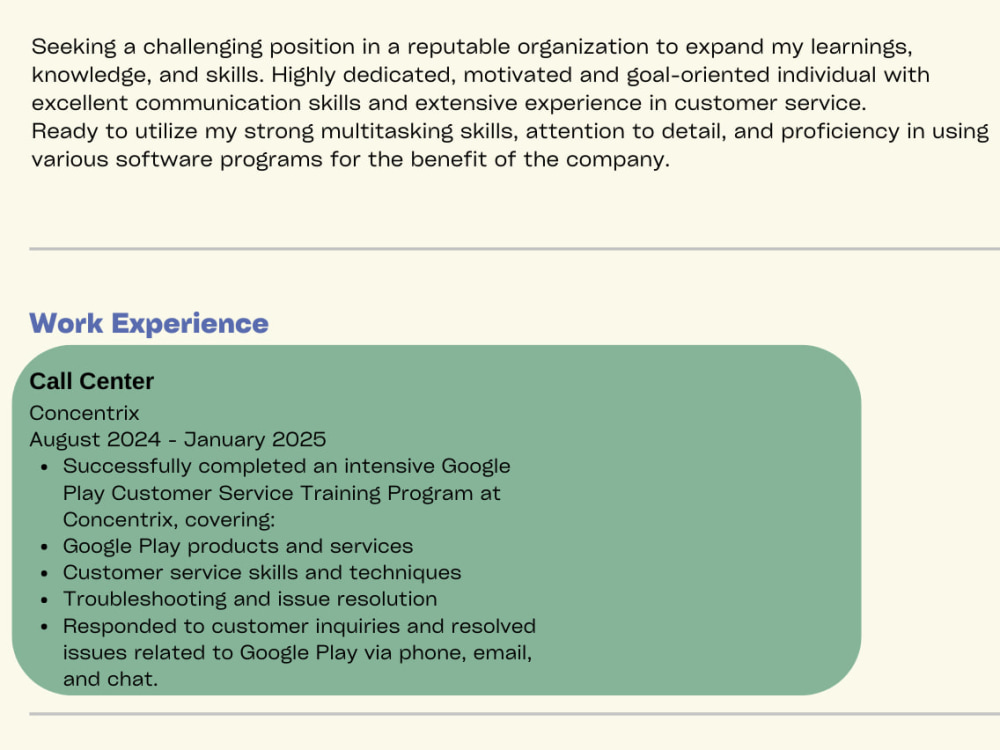 Seeking a challenging position in a reputable organization to expand my learnings, knowledge, and skills. Highly dedicated, motivated and goal-oriented individual with excellent communication skills and extensive experience in customer service.
Ready to utilize my strong multitasking skills, attention to detail, and proficiency in using various software programs for the benefit of the company.

Work Experience

Call Center
Concentrix
August 2024 - January 2025
• Successfully completed an intensive Google Play Customer Service Training Program at Concentrix, covering:
• Google Play products and services
• Customer service skills and techniques
• Troubleshooting and issue resolution
• Responded to customer inquiries and resolved issues related to Google Play via phone, email, and chat.